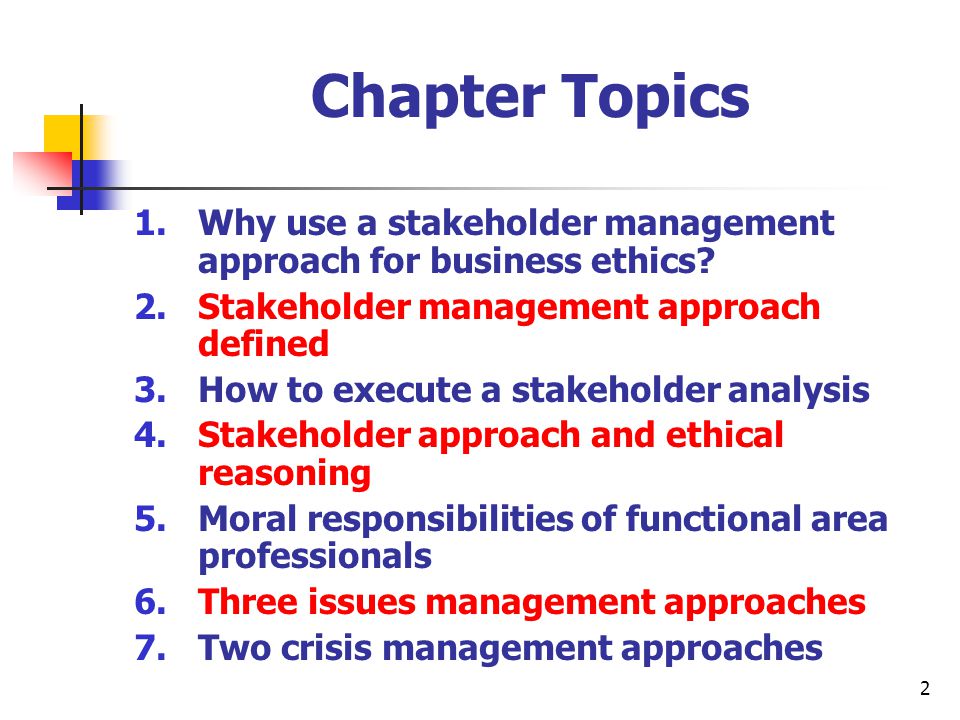 Chapter Topics

1. Why use a stakeholder management approach for business ethics?
2. Stakeholder management approach defined
3. How to execute a stakeholder analysis
4. Stakeholder approach and ethical reasoning
5. Moral responsibilities of functional area professionals
6. Three issues management approaches
7. Two crisis management approaches

2